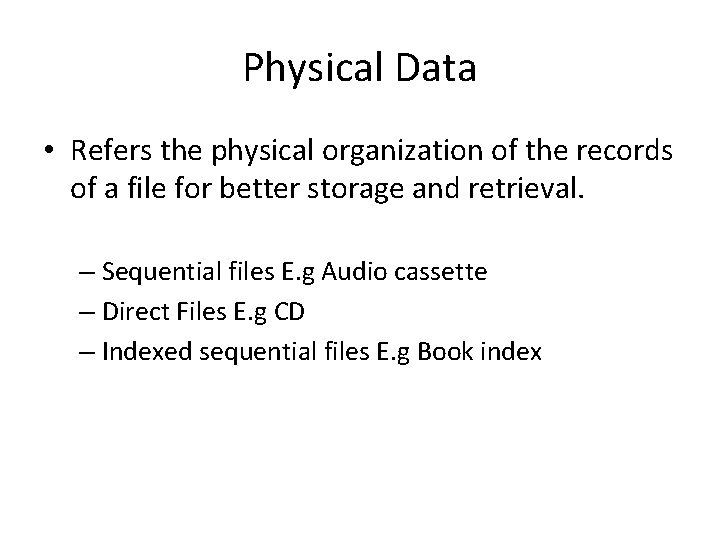 Physical Data

• Refers the physical organization of the records of a file for better storage and retrieval.

– Sequential files E.g Audio cassette
– Direct Files E.g CD
– Indexed sequential files E.g Book index